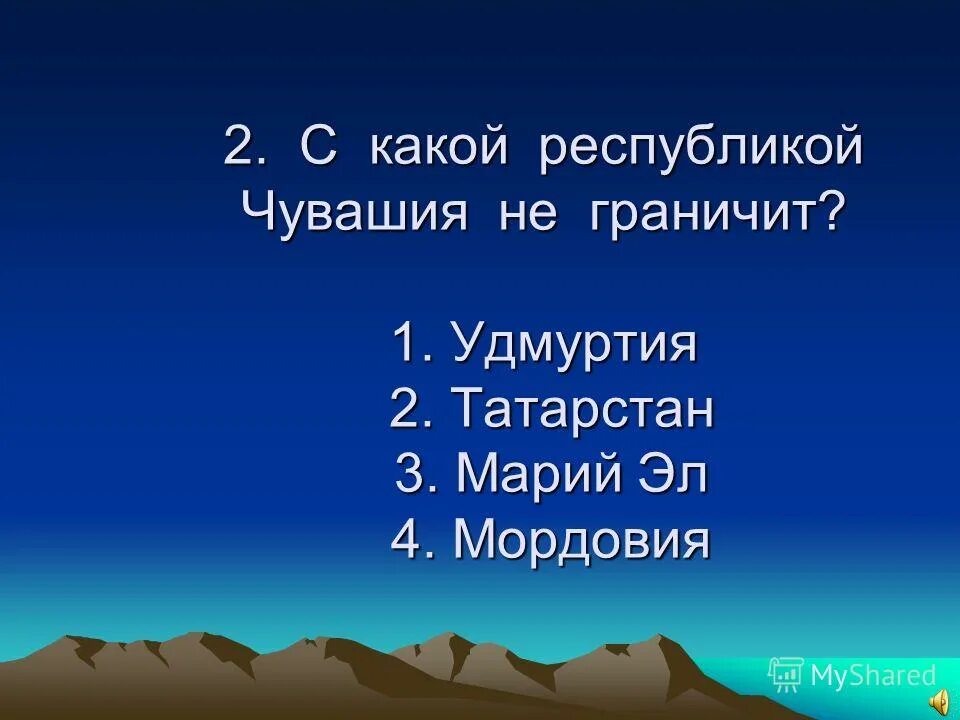 2. С какой республикой Чувашия не граничит?

1. Удмуртия
2. Татарстан
3. Марий Эл
4. Мордовия

MyShared